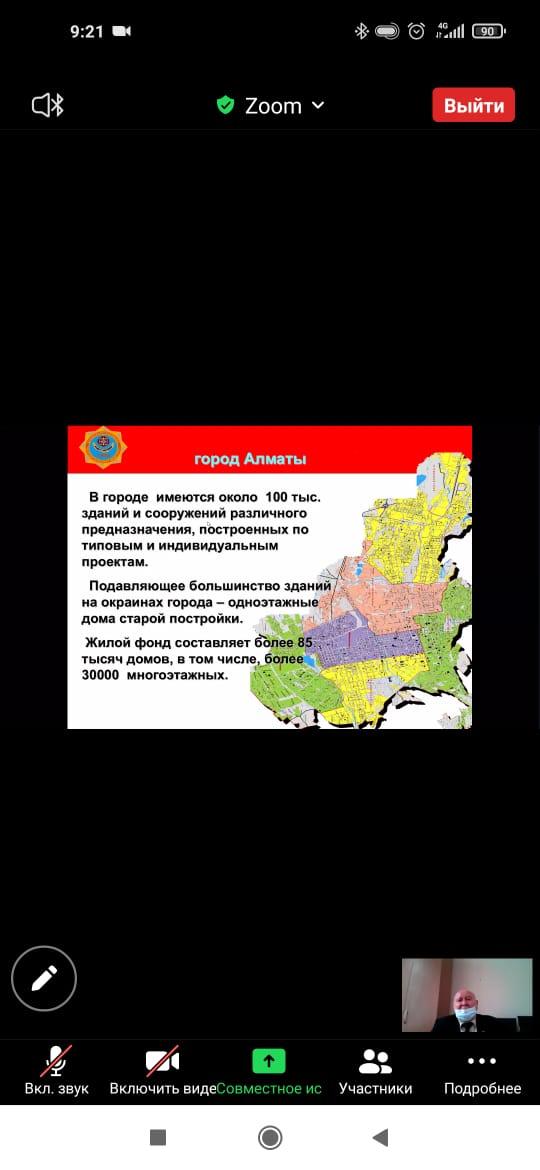 9:21

4G

90

Zoom

Выйти

город Алматы

В городе имеются около 100 тыс. зданий и сооружений различного предназначения, построенных по типовым и индивидуальным проектам.

Подавляющее большинство зданий на окраинах города – одноэтажные дома старой постройки.

Жилой фонд составляет более 85 тысяч домов, в том числе, более 30000 многоэтажных.

Вкл. звук

Включить виде

Совместное ис

Участники

Подробнее